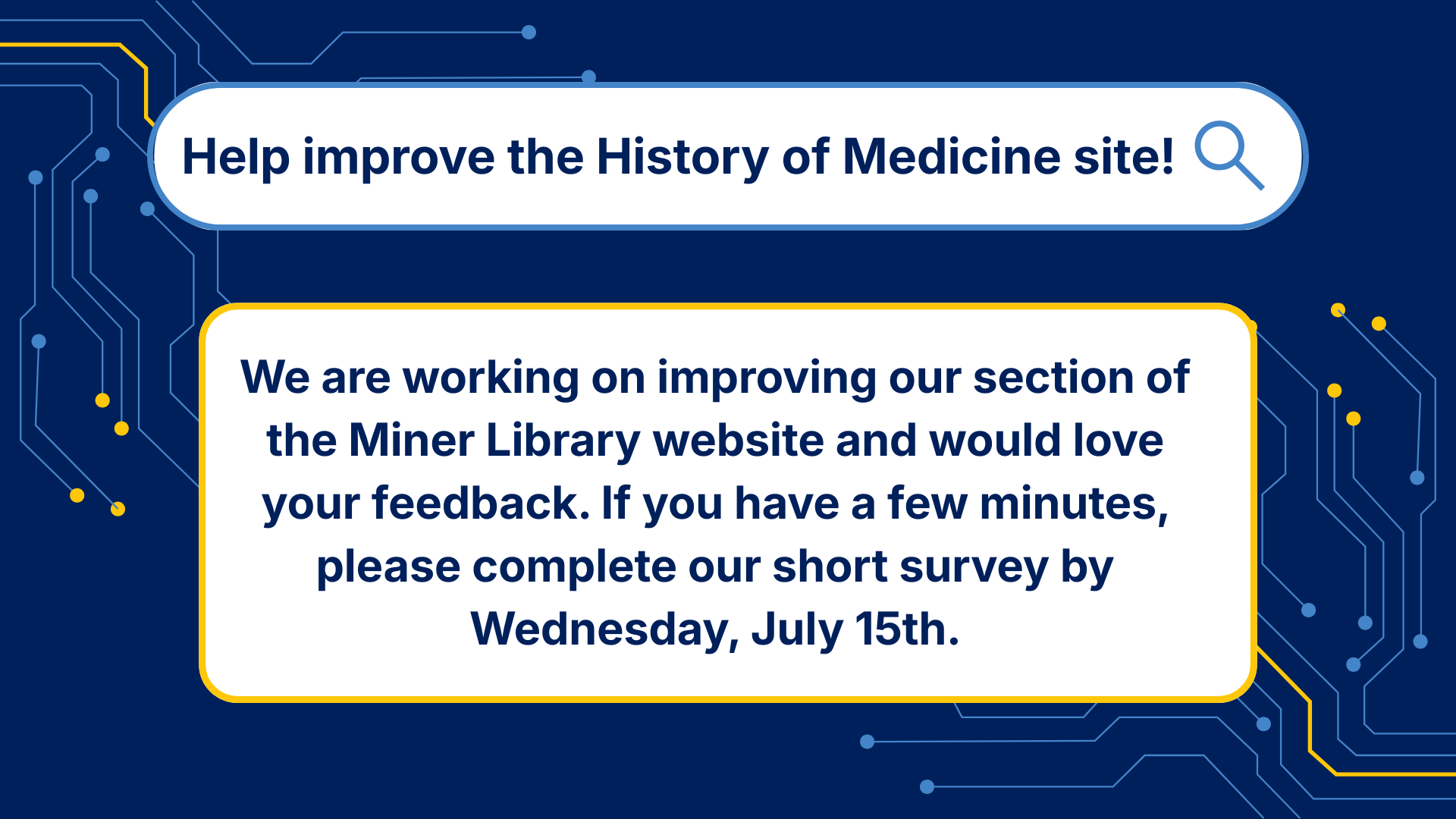 Help improve the History of Medicine site!

We are working on improving our section of the Miner Library website and would love your feedback. If you have a few minutes, please complete our short survey by Wednesday, July 15th.